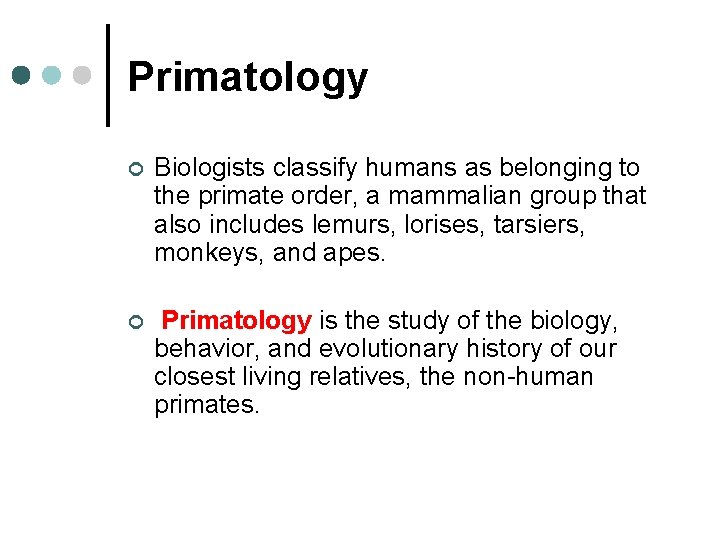 Primatology

Biologists classify humans as belonging to the primate order, a mammalian group that also includes lemurs, lorises, tarsiers, monkeys, and apes.

Primatology is the study of the biology, behavior, and evolutionary history of our closest living relatives, the non-human primates.